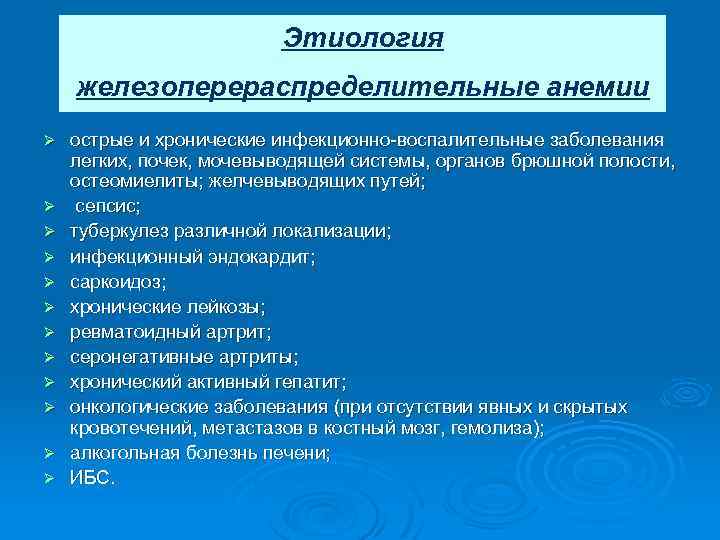 Этиология

железоперераспределительные анемии

➢ острые и хронические инфекционно-воспалительные заболевания легких, почек, мочевыводящей системы, органов брюшной полости, остеомиелиты; желчевыводящих путей;
➢ сепсис;
➢ туберкулез различной локализации;
➢ инфекционный эндокардит;
➢ саркоидоз;
➢ хронические лейкозы;
➢ ревматоидный артрит;
➢ серонегативные артриты;
➢ хронический активный гепатит;
➢ онкологические заболевания (при отсутствии явных и скрытых кровотечений, метастазов в костный мозг, гемолиза);
➢ алкогольная болезнь печени;
➢ ИБС.